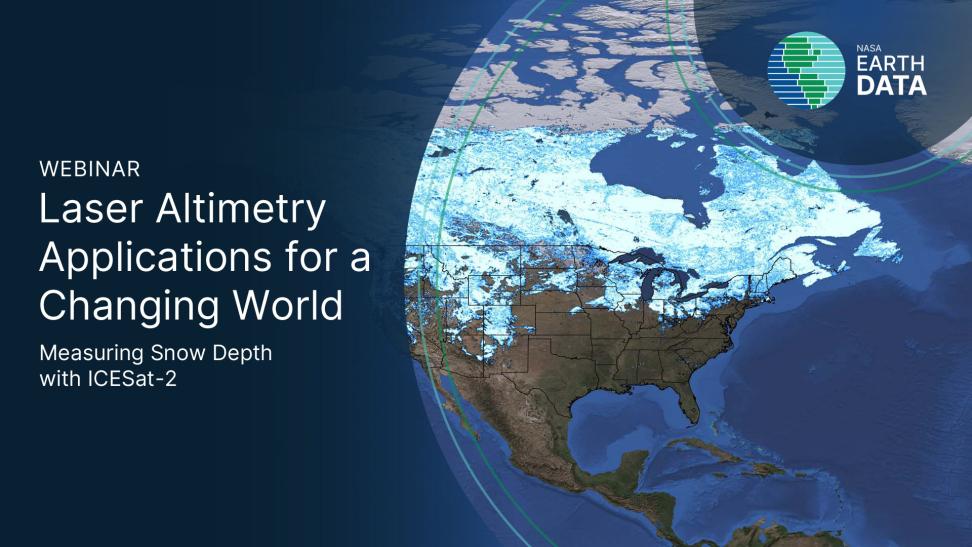 NASA
EARTH
DATA

WEBINAR
Laser Altimetry Applications for a Changing World
Measuring Snow Depth with ICESat-2